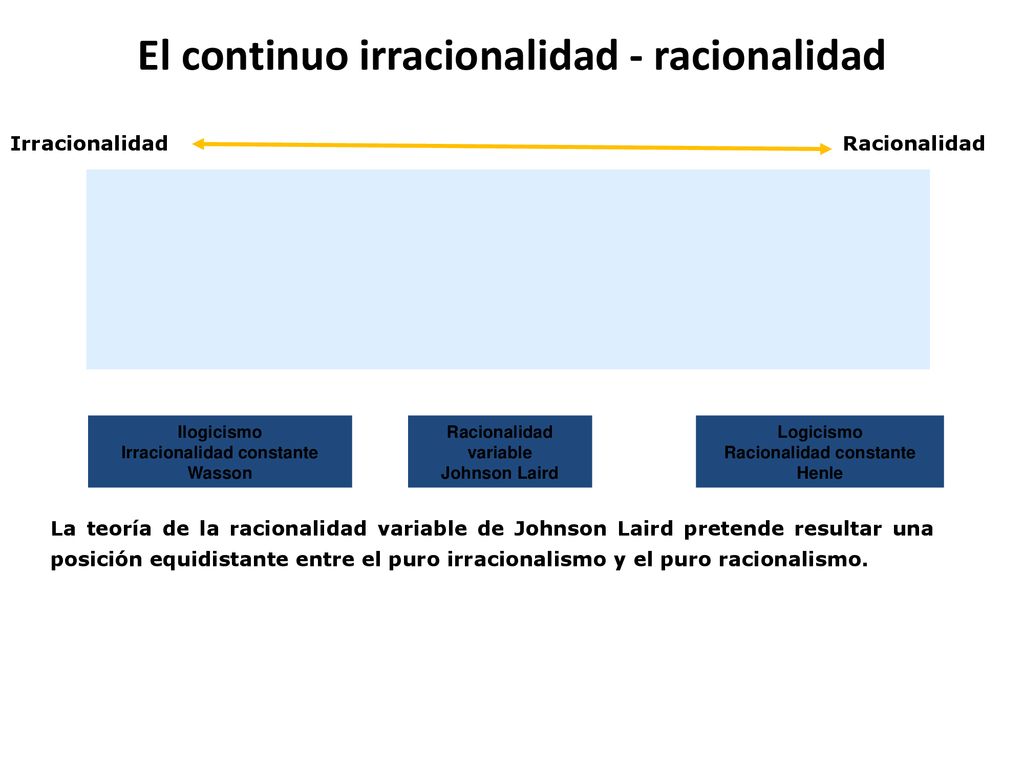 El continuo irracionalidad - racionalidad

Irracionalidad

Racionalidad

Ilogicismo
Irracionalidad constante
Wasson

Racionalidad
variable
Johnson Laird

Logicismo
Racionalidad constante
Henle

La teoría de la racionalidad variable de Johnson Laird pretende resultar una posición equidistante entre el puro irracionalismo y el puro racionalismo.